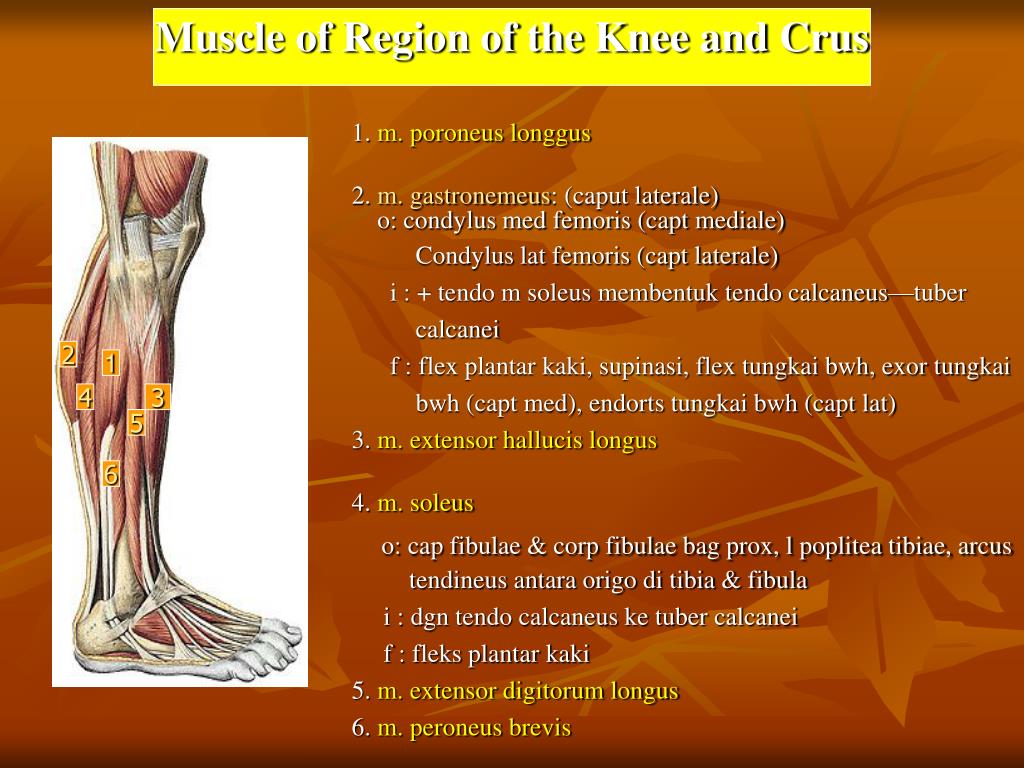 Muscle of Region of the Knee and Crus

2
1
4
3
5
6

1. m. poroneus longgus

2. m. gastronemeus: (caput laterale)
o: condylus med femoris (capt mediale)
Condylus lat femoris (capt laterale)
i : + tendo m soleus membentuk tendo calcaneus—tuber calcanei
f : flex plantar kaki, supinasi, flex tungkai bwh, exor tungkai bwh (capt med), endorts tungkai bwh (capt lat)
3. m. extensor hallucis longus

4. m. soleus
o: cap fibulae & corp fibulae bag prox, l poplitea tibiae, arcus tendineus antara origo di tibia & fibula
i : dgn tendo calcaneus ke tuber calcanei
f : fleks plantar kaki
5. m. extensor digitorum longus
6. m. peroneus brevis